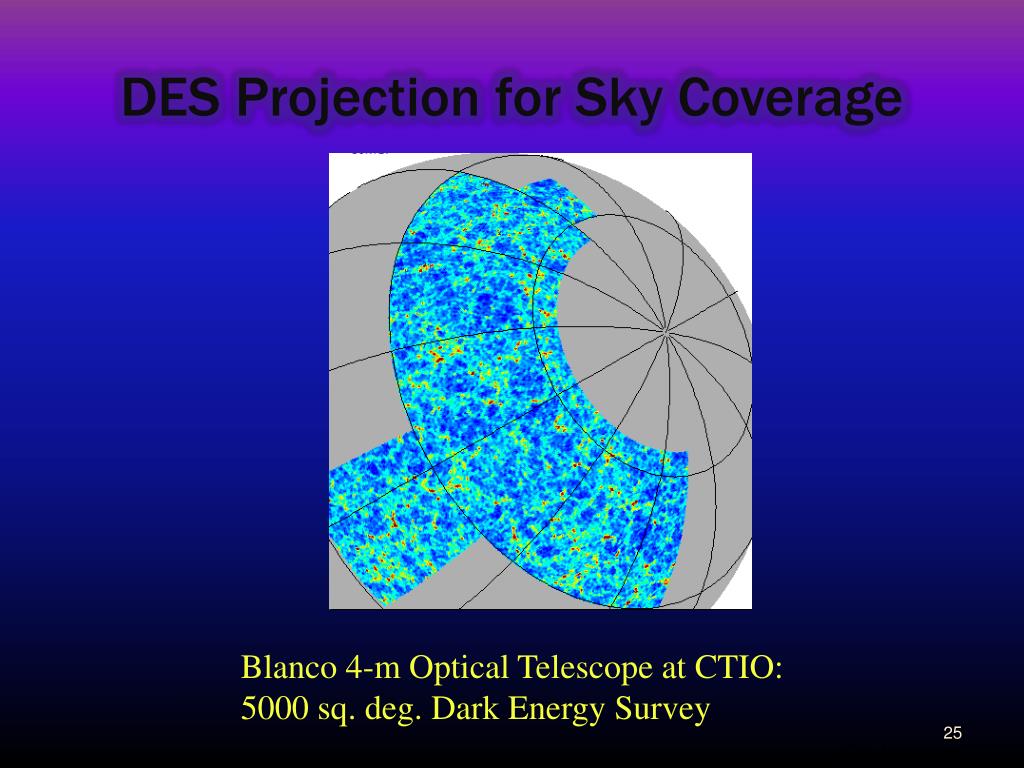 DES Projection for Sky Coverage

Blanco 4-m Optical Telescope at CTIO:
5000 sq. deg. Dark Energy Survey

25